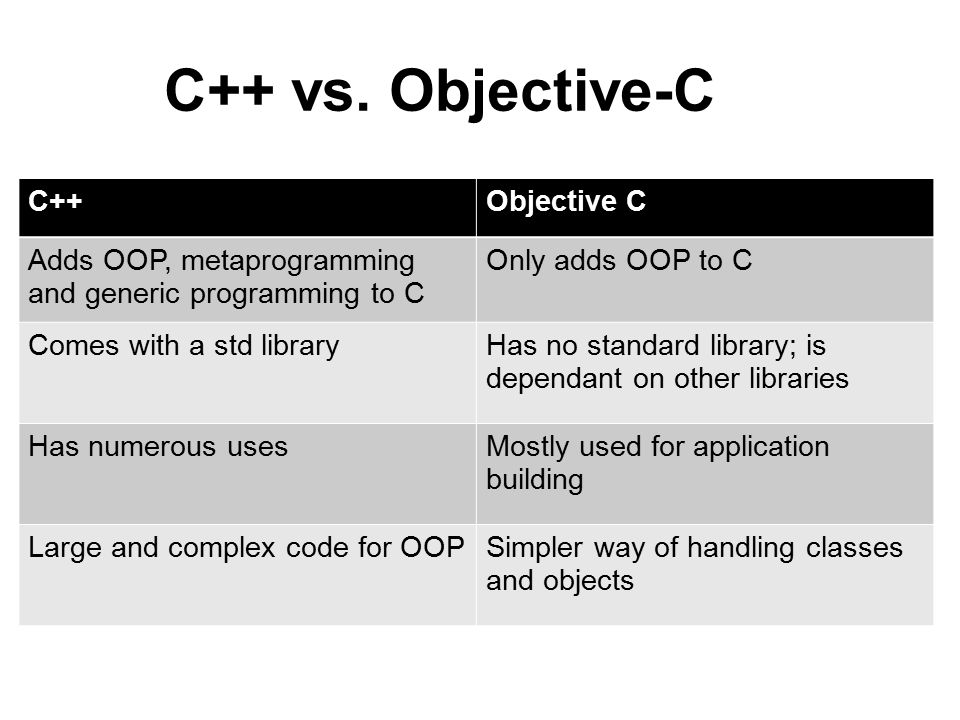 C++ vs. Objective-C

| C++ | Objective C |
|---|---|
| Adds OOP, metaprogramming and generic programming to C | Only adds OOP to C |
| Comes with a std library | Has no standard library; is dependant on other libraries |
| Has numerous uses | Mostly used for application building |
| Large and complex code for OOP | Simpler way of handling classes and objects |